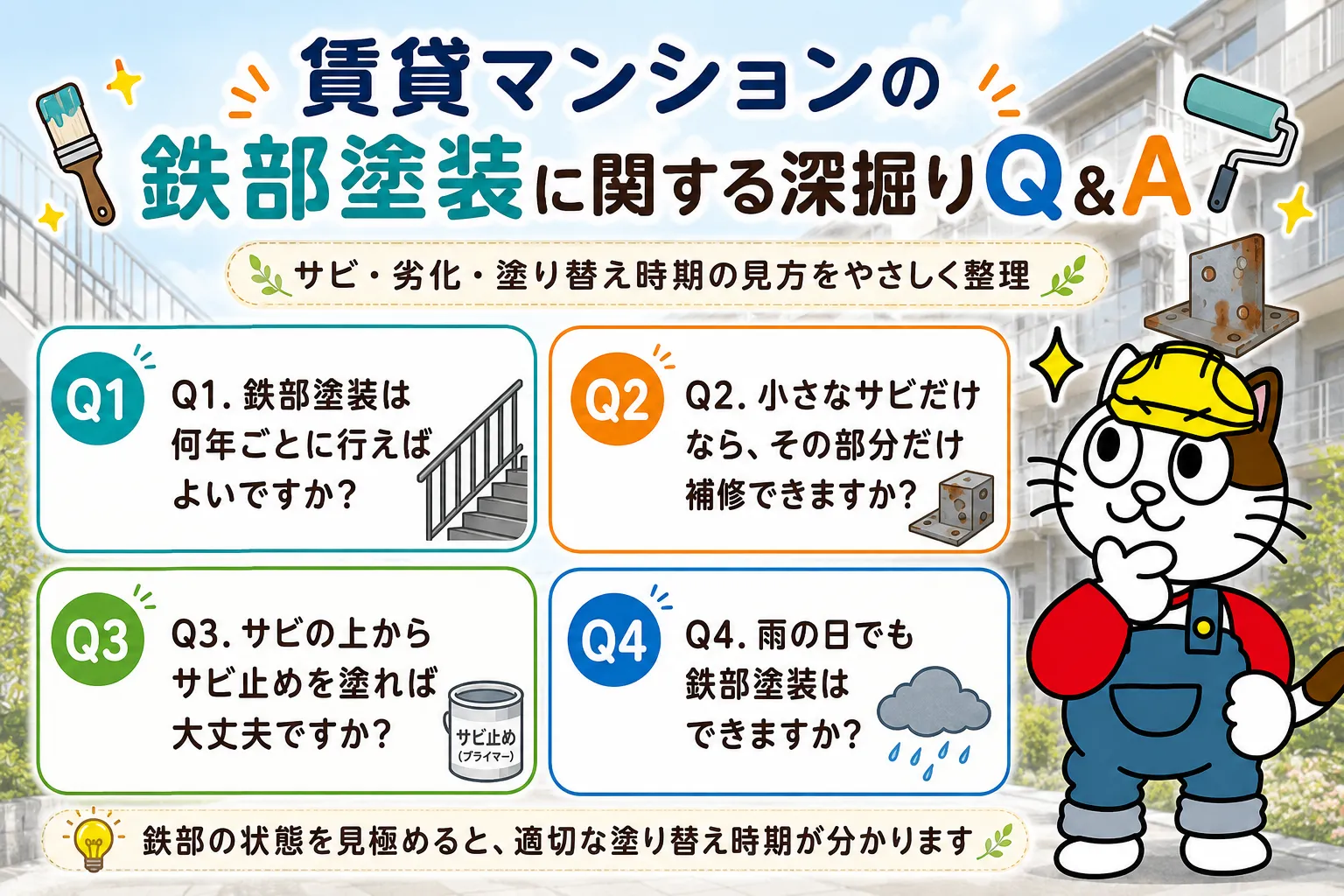 賃貸マンションの
鉄部塗装に関する深掘りQ&A

サビ・劣化・塗り替え時期の見方をやさしく整理

Q1
Q1. 鉄部塗装は何年ごとに行えばよいですか?

Q2
Q2. 小さなサビだけなら、その部分だけ補修できますか?

Q3
Q3. サビの上からサビ止めを塗れば大丈夫ですか?

サビ止め
(プライマー)

Q4
Q4. 雨の日でも鉄部塗装はできますか?

鉄部の状態を見極めると、適切な塗り替え時期が分かります